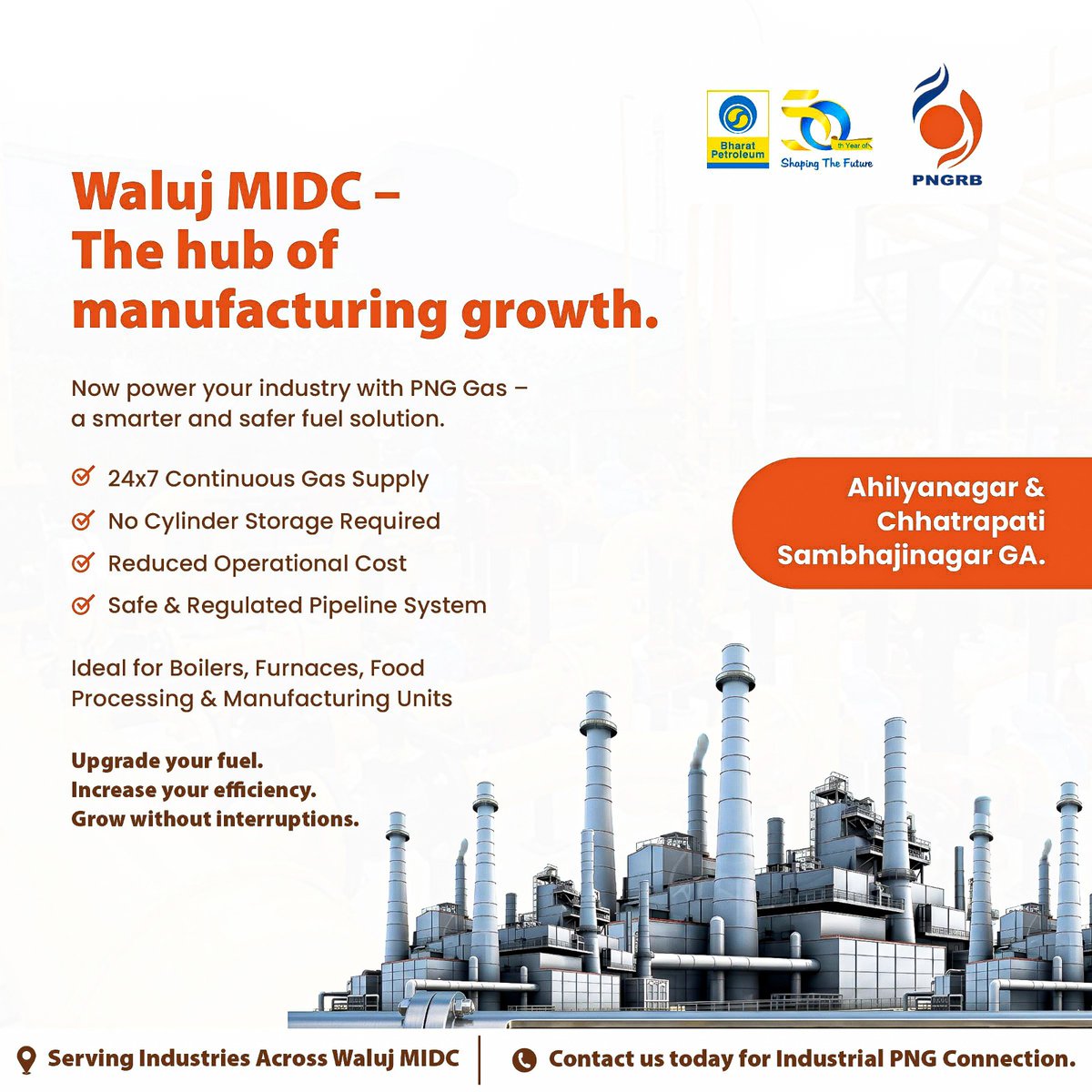 Bharat Petroleum

50th Year of Shaping The Future

PNGRB

Waluj MIDC – The hub of manufacturing growth.

Now power your industry with PNG Gas – a smarter and safer fuel solution.

24x7 Continuous Gas Supply
No Cylinder Storage Required
Reduced Operational Cost
Safe & Regulated Pipeline System

Ahilyanagar & Chhatrapati Sambhajinagar GA.

Ideal for Boilers, Furnaces, Food Processing & Manufacturing Units

Upgrade your fuel.
Increase your efficiency.
Grow without interruptions.

Serving Industries Across Waluj MIDC

Contact us today for Industrial PNG Connection.